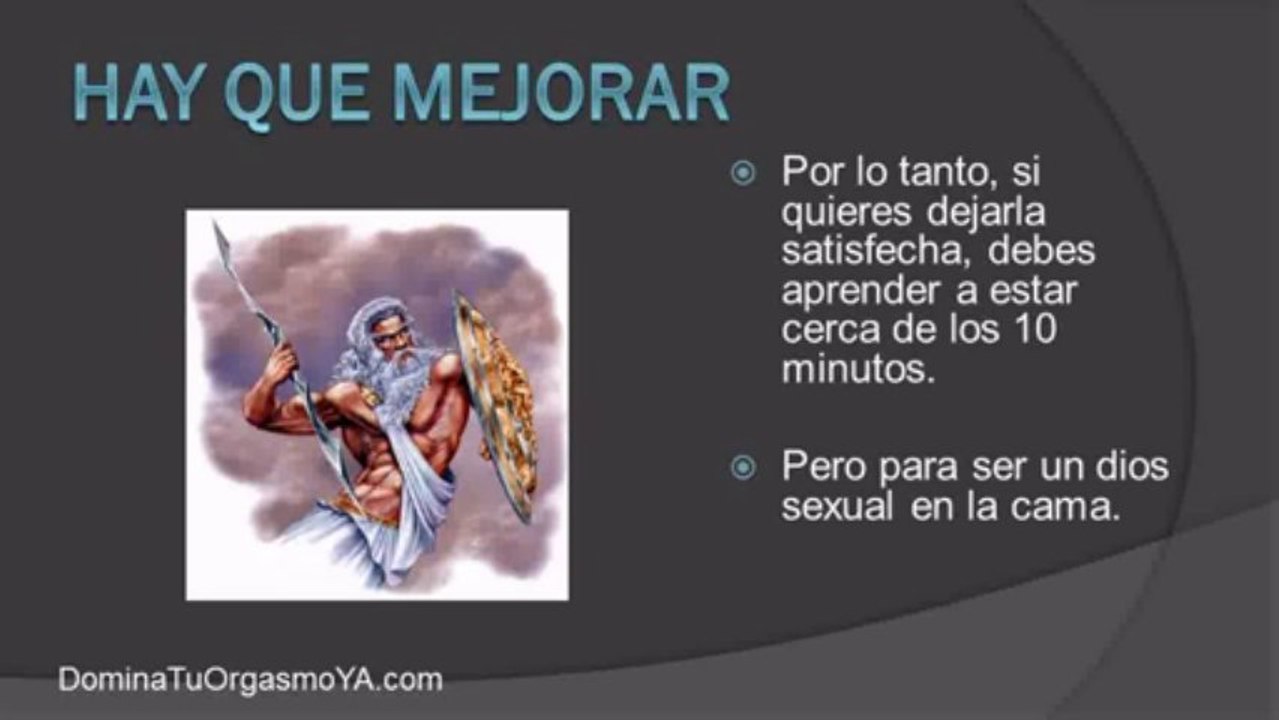 HAY QUE MEJORAR

Por lo tanto, si quieres dejarla satisfecha, debes aprender a estar cerca de los 10 minutos.

Pero para ser un dios sexual en la cama.

DominaTuOrgasmoYA.com